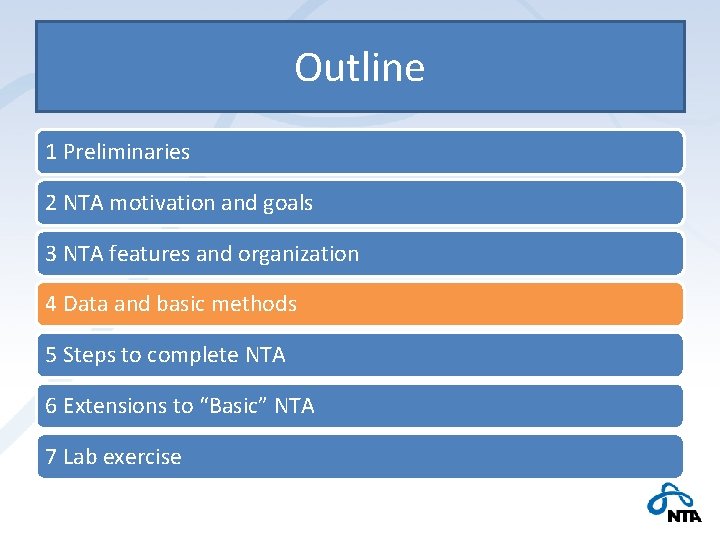 Outline

1 Preliminaries

2 NTA motivation and goals

3 NTA features and organization

4 Data and basic methods

5 Steps to complete NTA

6 Extensions to “Basic” NTA

7 Lab exercise

NTA